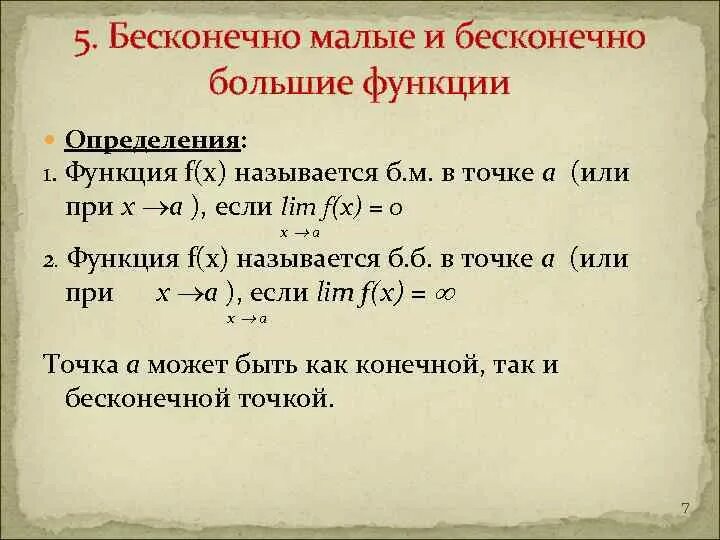 5. Бесконечно малые и бесконечно большие функции

Определения:
1. Функция f(x) называется б.м. в точке $a$ (или при $x \to a$ ), если $\lim_{x \to a} f(x) = 0$
2. Функция f(x) называется б.б. в точке $a$ (или при $x \to a$ ), если $\lim_{x \to a} f(x) = \infty$

Точка $a$ может быть как конечной, так и бесконечной точкой.

7